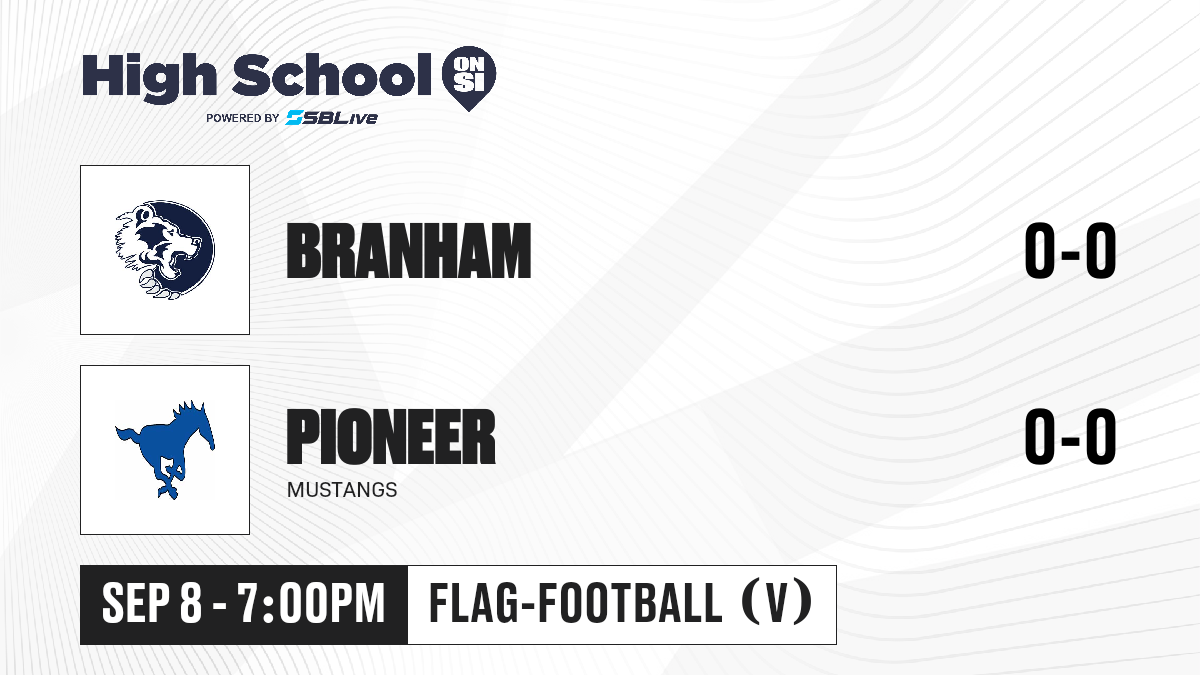 High School ON SI
POWERED BY SBLive

BRANHAM

0-0

PIONEER
MUSTANGS

0-0

SEP 8 - 7:00PM

FLAG-FOOTBALL (V)